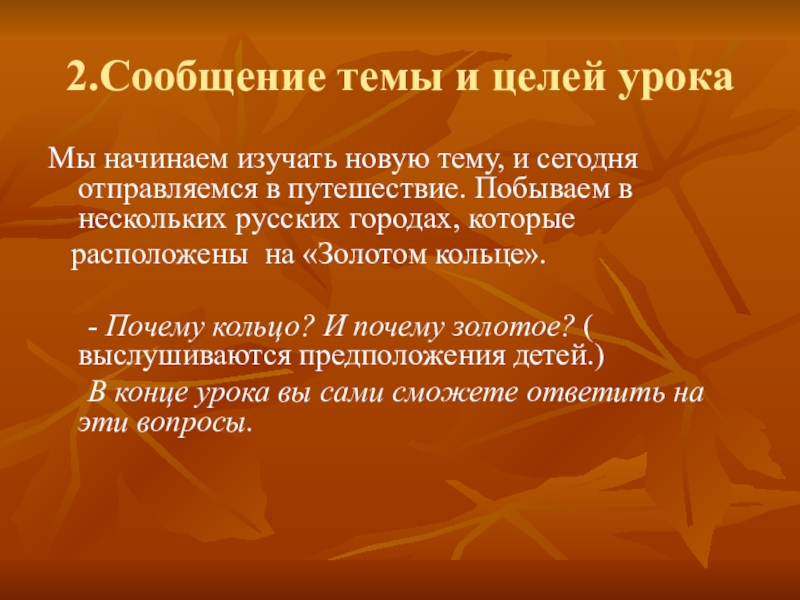 2.Сообщение темы и целей урока

Мы начинаем изучать новую тему, и сегодня отправляемся в путешествие. Побываем в нескольких русских городах, которые расположены на «Золотом кольце».

- Почему кольцо? И почему золотое? ( выслушиваются предположения детей.)
В конце урока вы сами сможете ответить на эти вопросы.